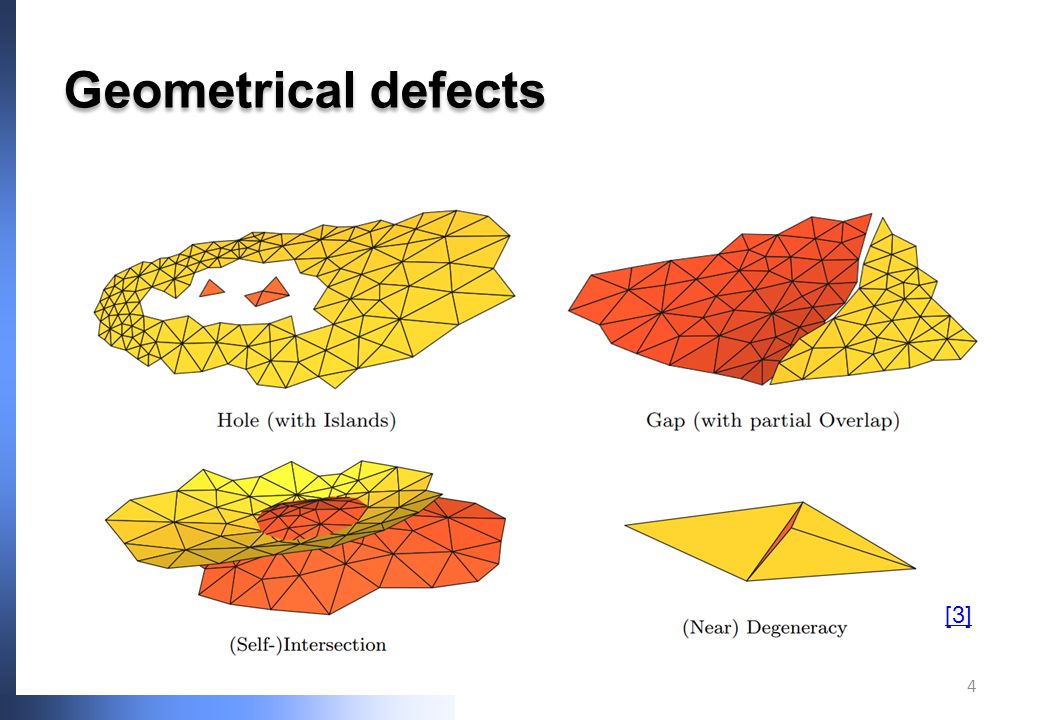 Geometrical defects

Hole (with Islands)

Gap (with partial Overlap)

(Self-)Intersection

(Near) Degeneracy

[3]

4